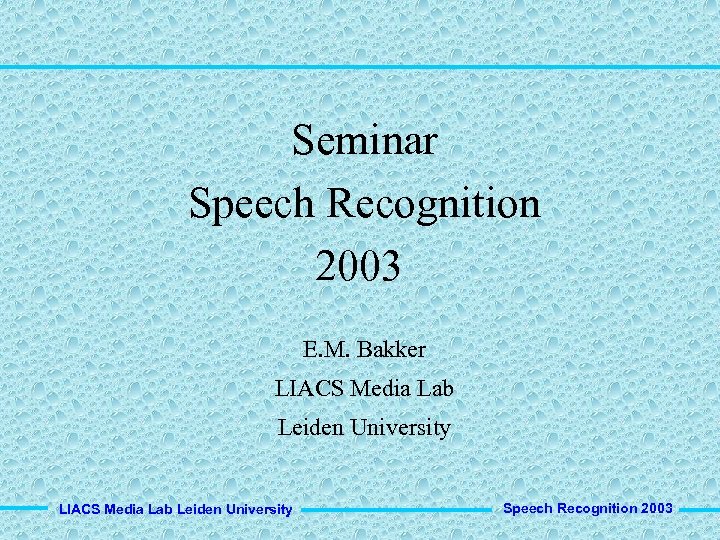 Seminar
Speech Recognition
2003

E.M. Bakker
LIACS Media Lab
Leiden University

LIACS Media Lab Leiden University

Speech Recognition 2003